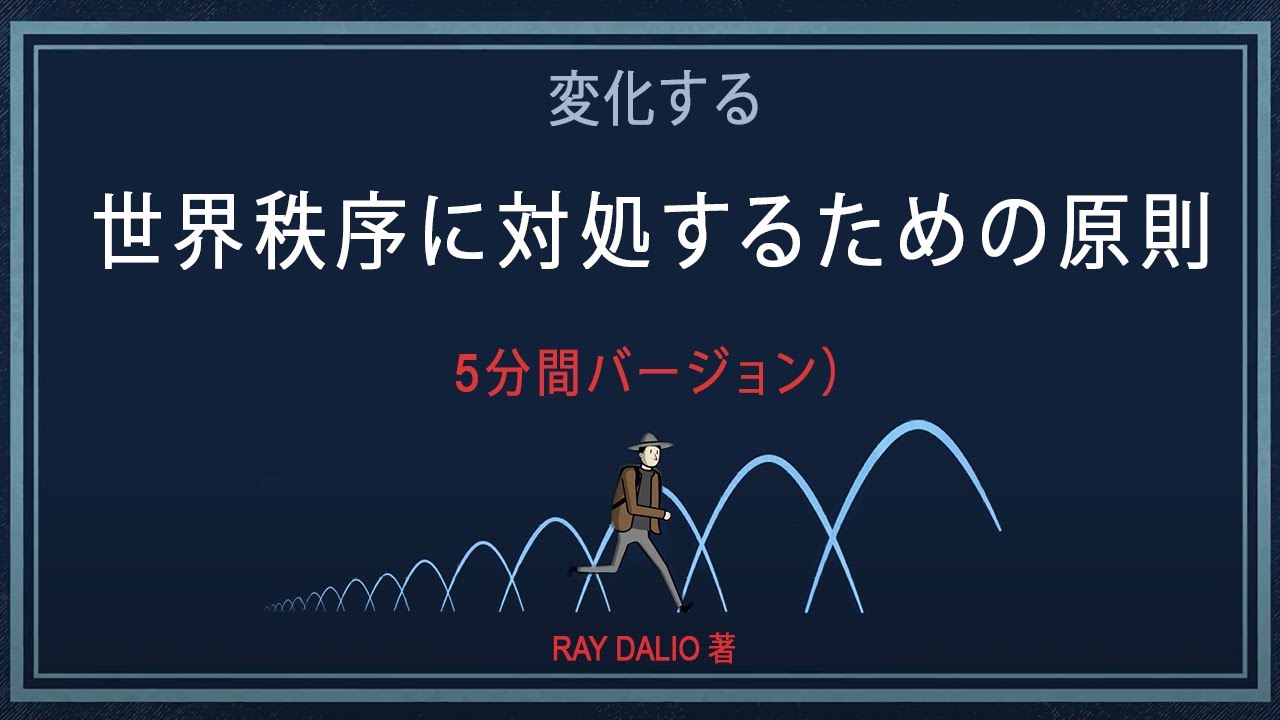 変化する

世界秩序に対処するための原則

5分間バージョン)

RAY DALIO 著